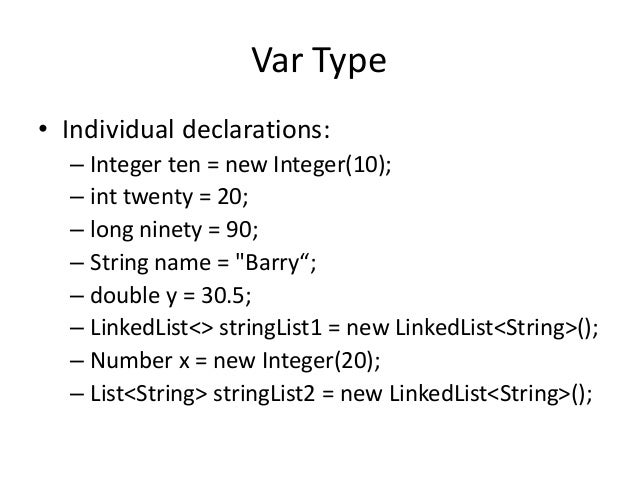 Var Type

• Individual declarations:
– Integer ten = new Integer(10);
– int twenty = 20;
– long ninety = 90;
– String name = "Barry“;
– double y = 30.5;
– LinkedList<> stringList1 = new LinkedList<String>();
– Number x = new Integer(20);
– List<String> stringList2 = new LinkedList<String>();